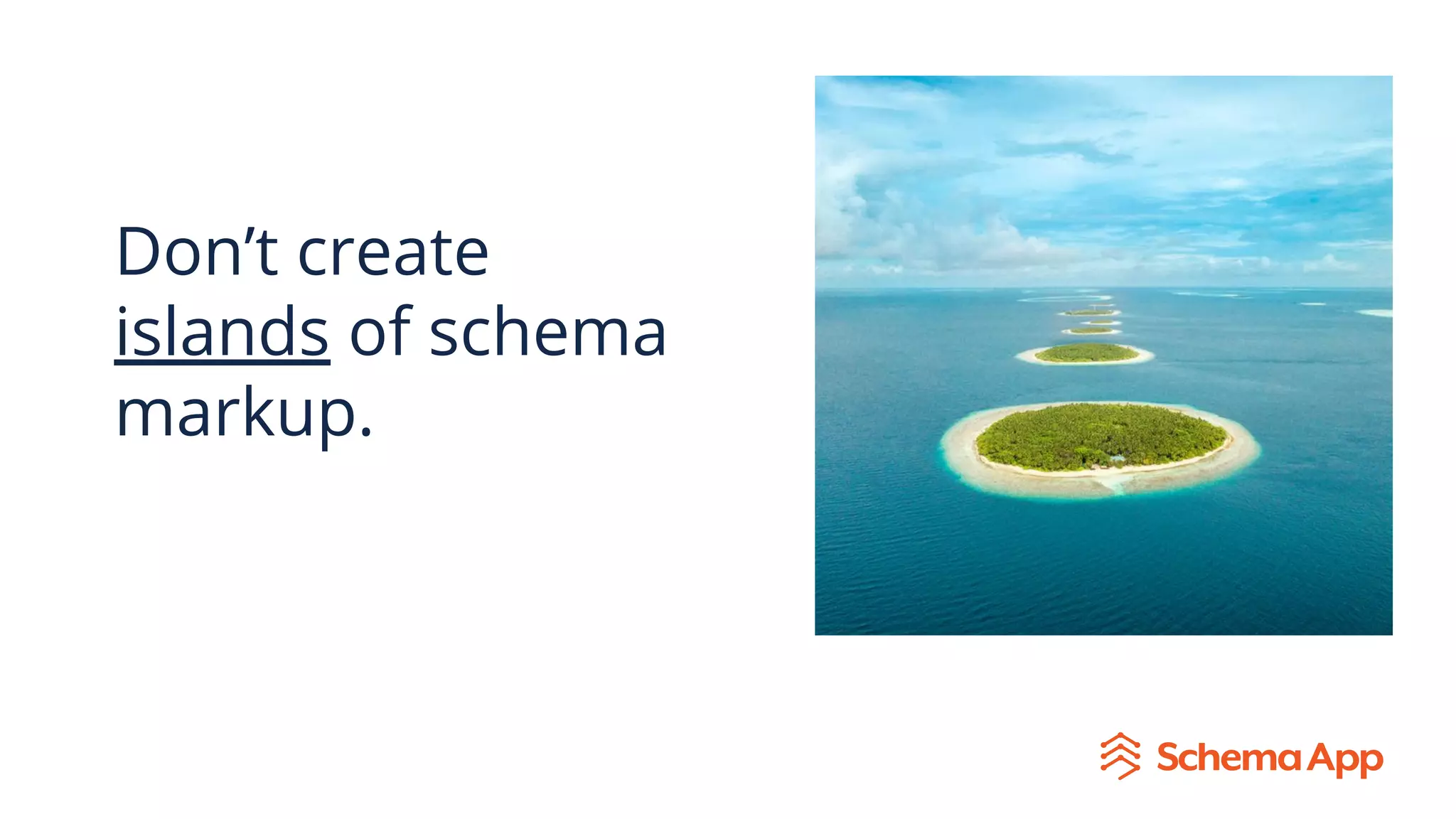 Don’t create islands of schema markup.

Schema App